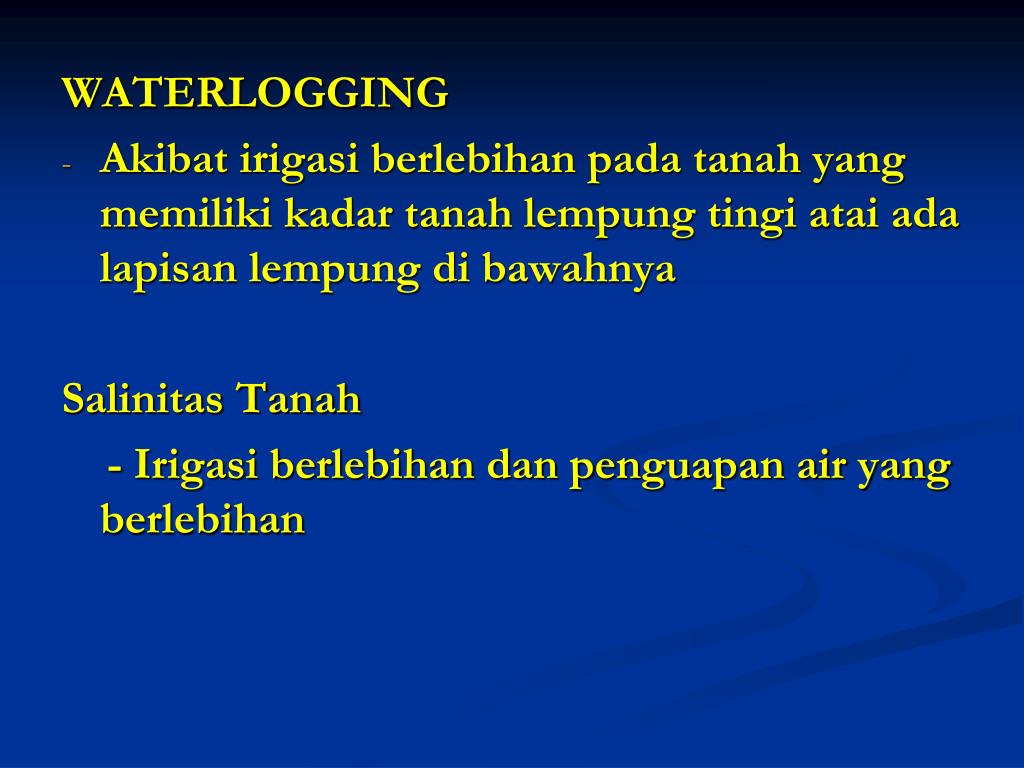 WATERLOGGING

- Akibat irigasi berlebihan pada tanah yang memiliki kadar tanah lempung tingi atai ada lapisan lempung di bawahnya

Salinitas Tanah

- Irigasi berlebihan dan penguapan air yang berlebihan